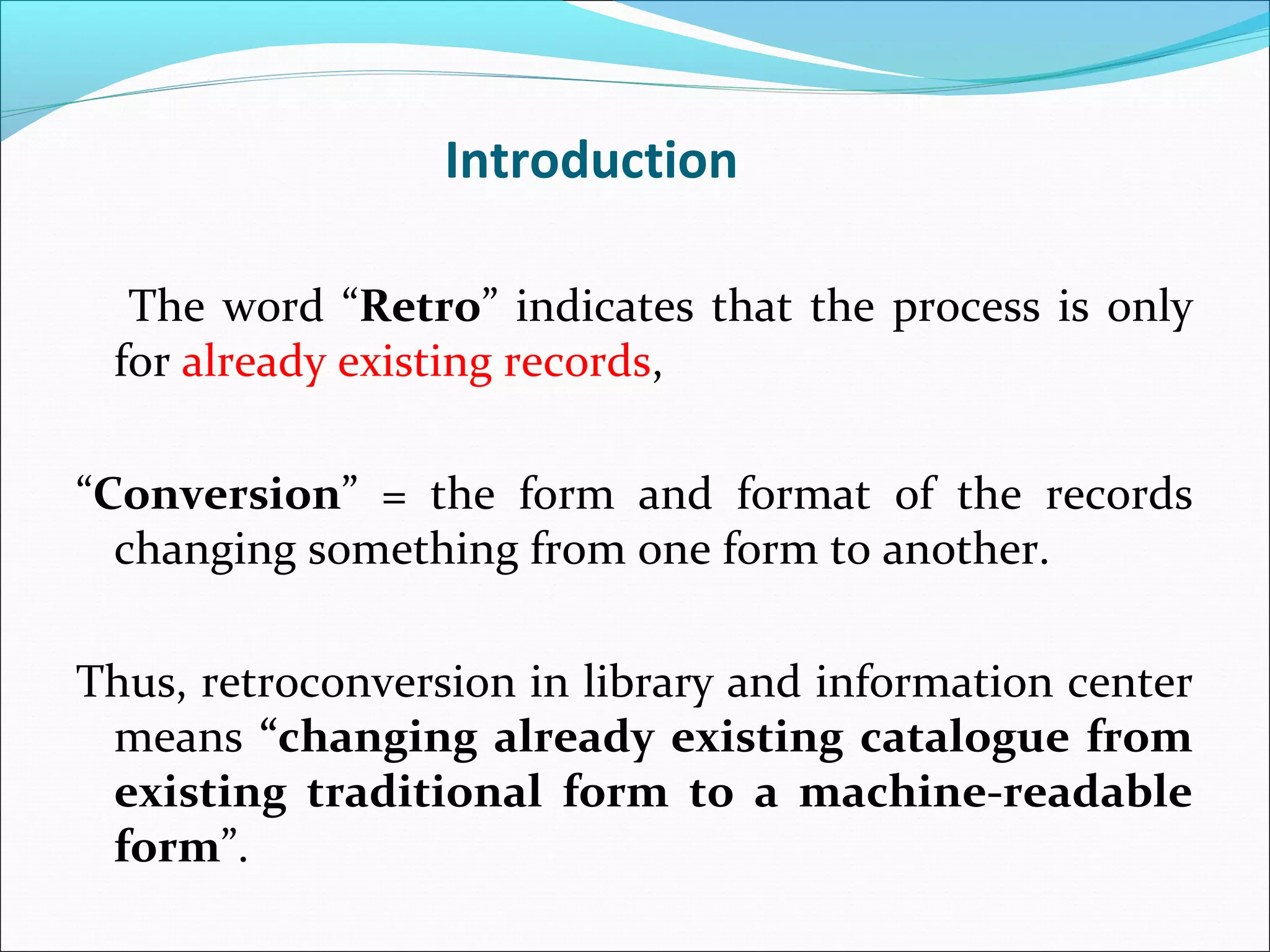 Introduction

The word “Retro” indicates that the process is only for already existing records,

“Conversion” = the form and format of the records changing something from one form to another.

Thus, retroconversion in library and information center means “changing already existing catalogue from existing traditional form to a machine-readable form”.